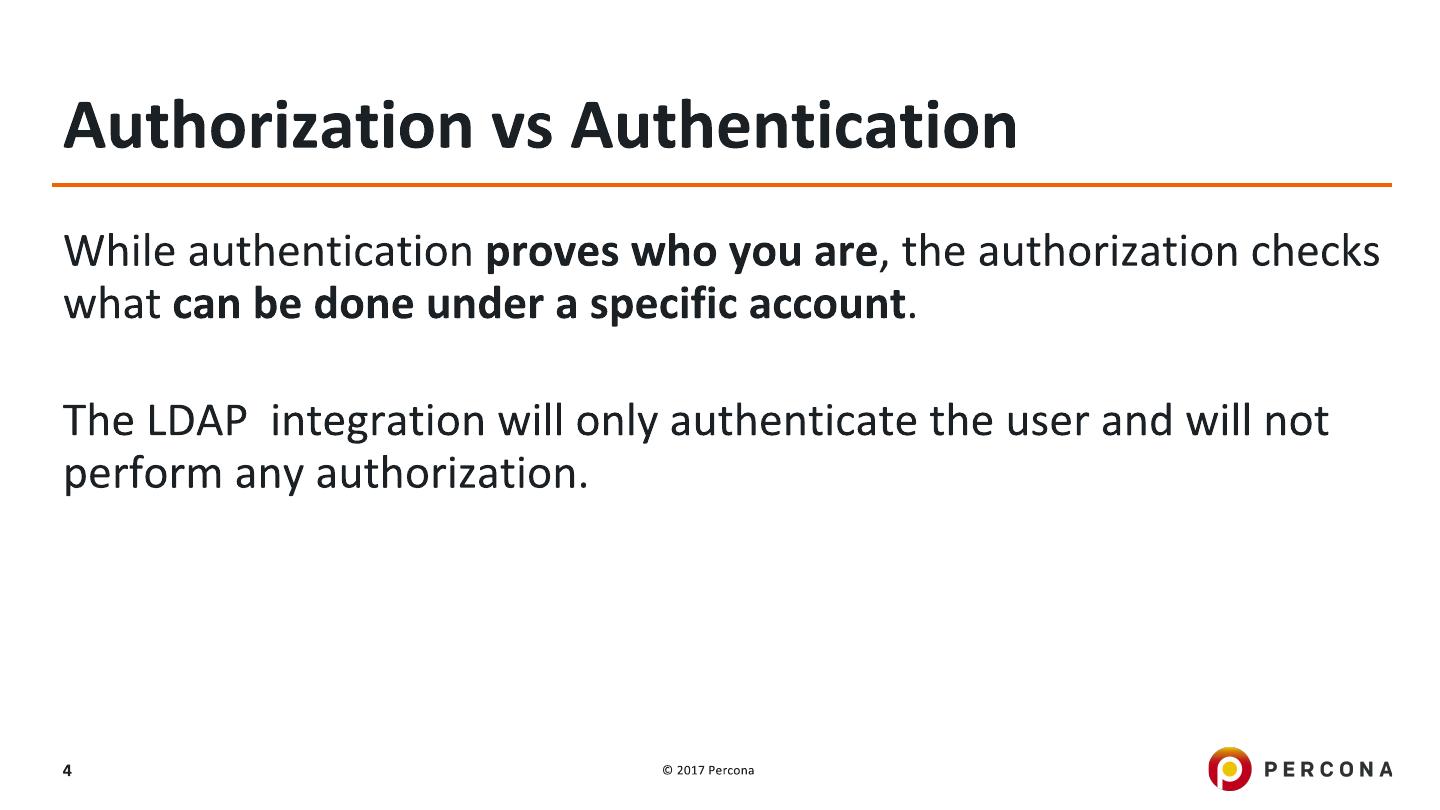 Authorization vs Authentication

While authentication proves who you are, the authorization checks what can be done under a specific account.

The LDAP  integration will only authenticate the user and will not perform any authorization.

4

© 2017 Percona

PERCONA